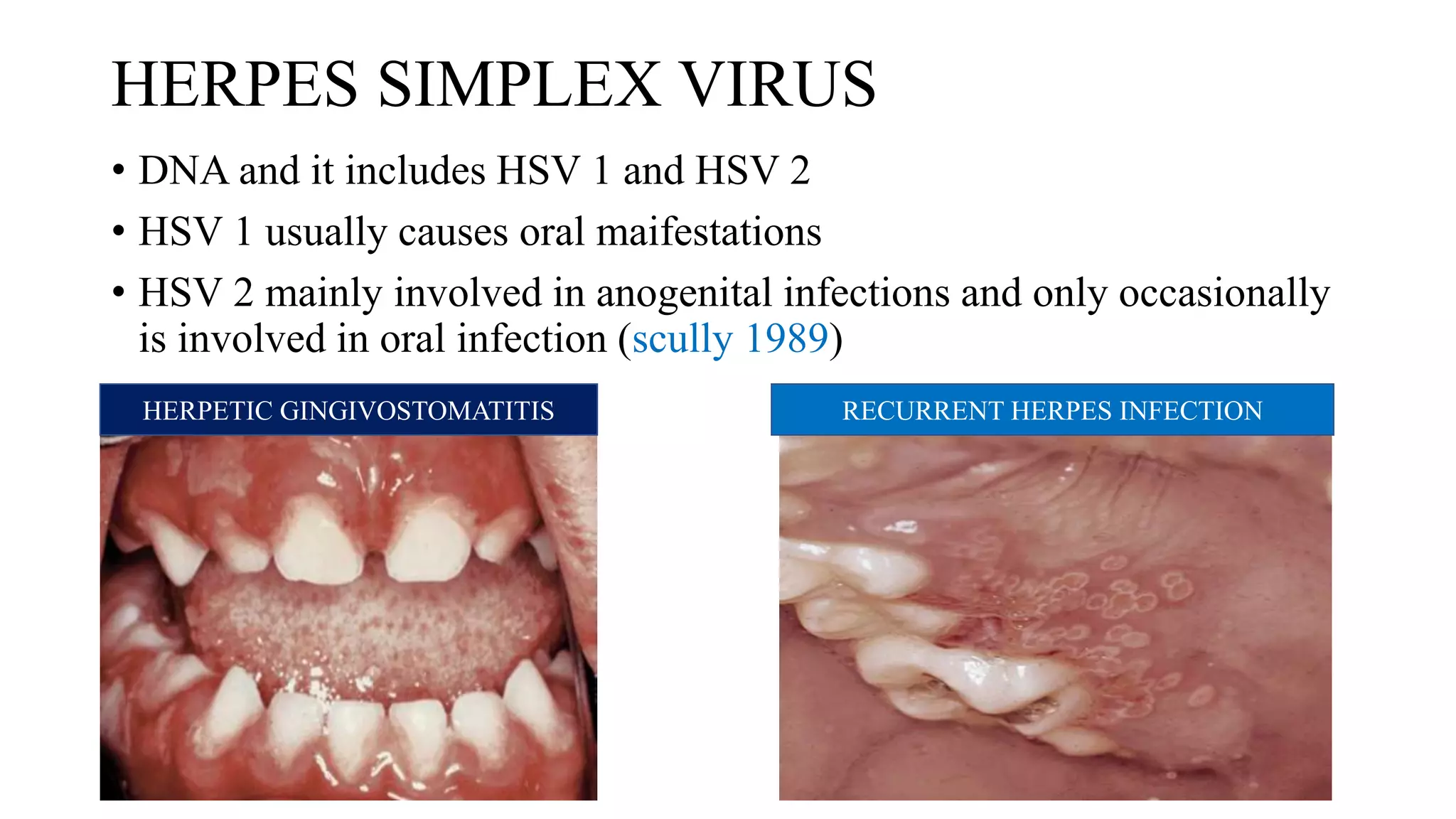 HERPES SIMPLEX VIRUS

• DNA and it includes HSV 1 and HSV 2

• HSV 1 usually causes oral maifestations

• HSV 2 mainly involved in anogenital infections and only occasionally is involved in oral infection (scully 1989)

HERPETIC GINGIVOSTOMATITIS

RECURRENT HERPES INFECTION